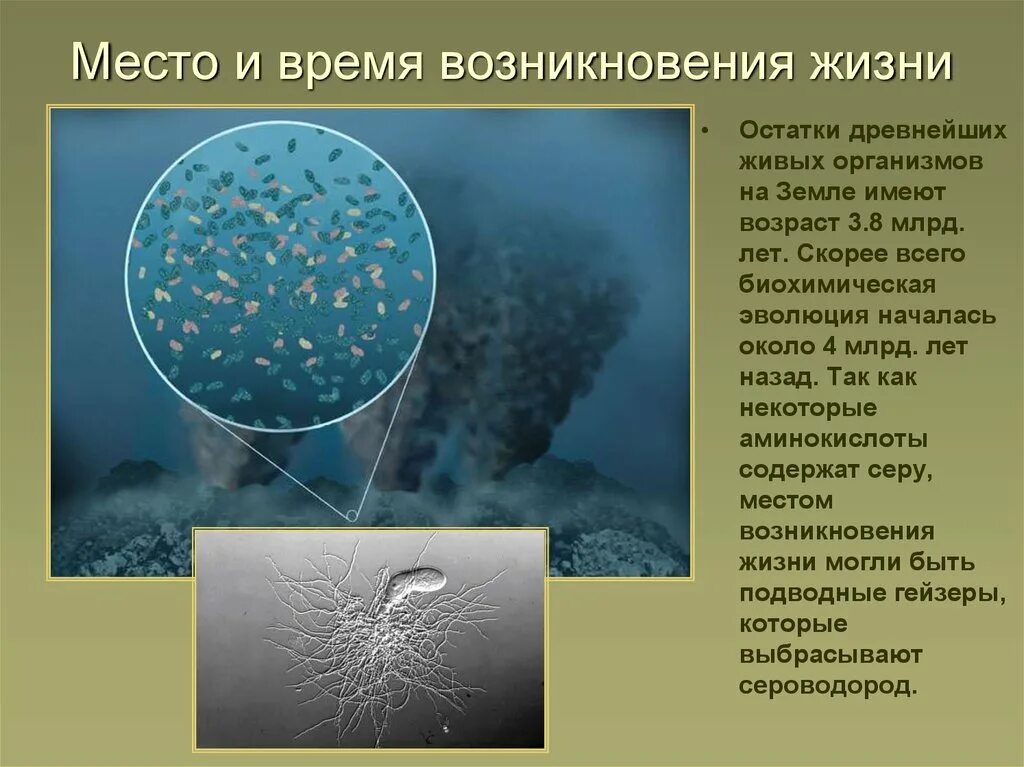 Место и время возникновения жизни

• Остатки древнейших живых организмов на Земле имеют возраст 3.8 млрд. лет. Скорее всего биохимическая эволюция началась около 4 млрд. лет назад. Так как некоторые аминокислоты содержат серу, местом возникновения жизни могли быть подводные гейзеры, которые выбрасывают сероводород.